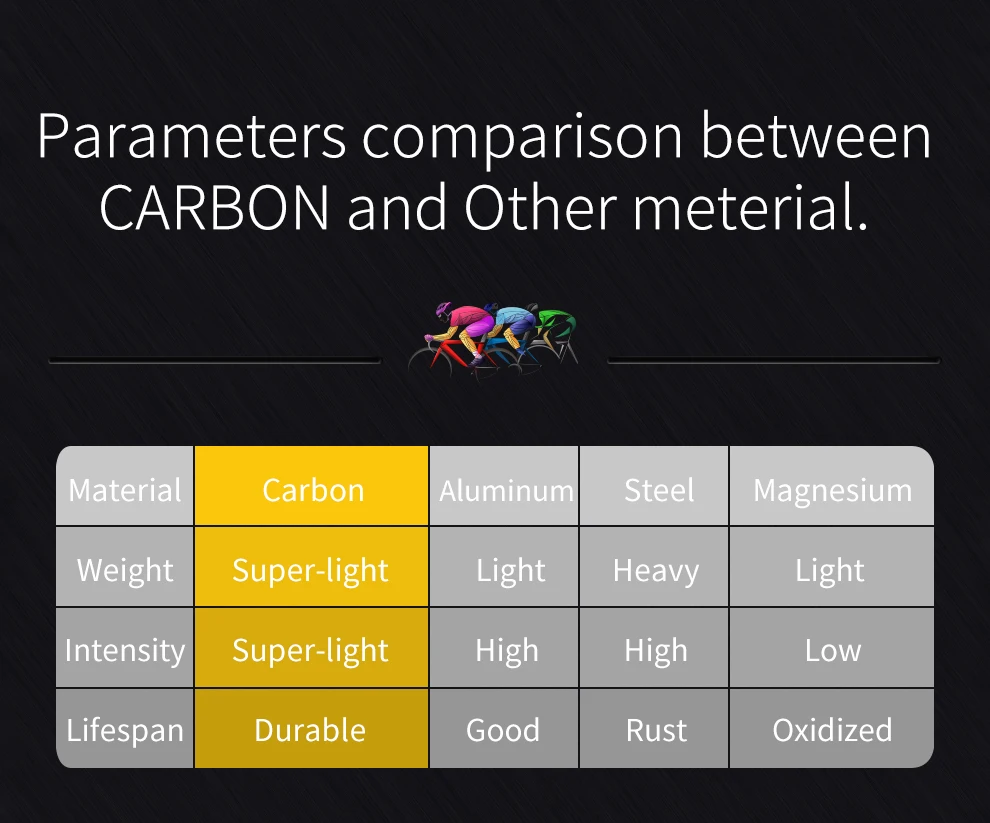 Parameters comparison between CARBON and Other meterial.

| Material | Carbon | Aluminum | Steel | Magnesium |
|---|---|---|---|---|
| Weight | Super-light | Light | Heavy | Light |
| Intensity | Super-light | High | High | Low |
| Lifespan | Durable | Good | Rust | Oxidized |